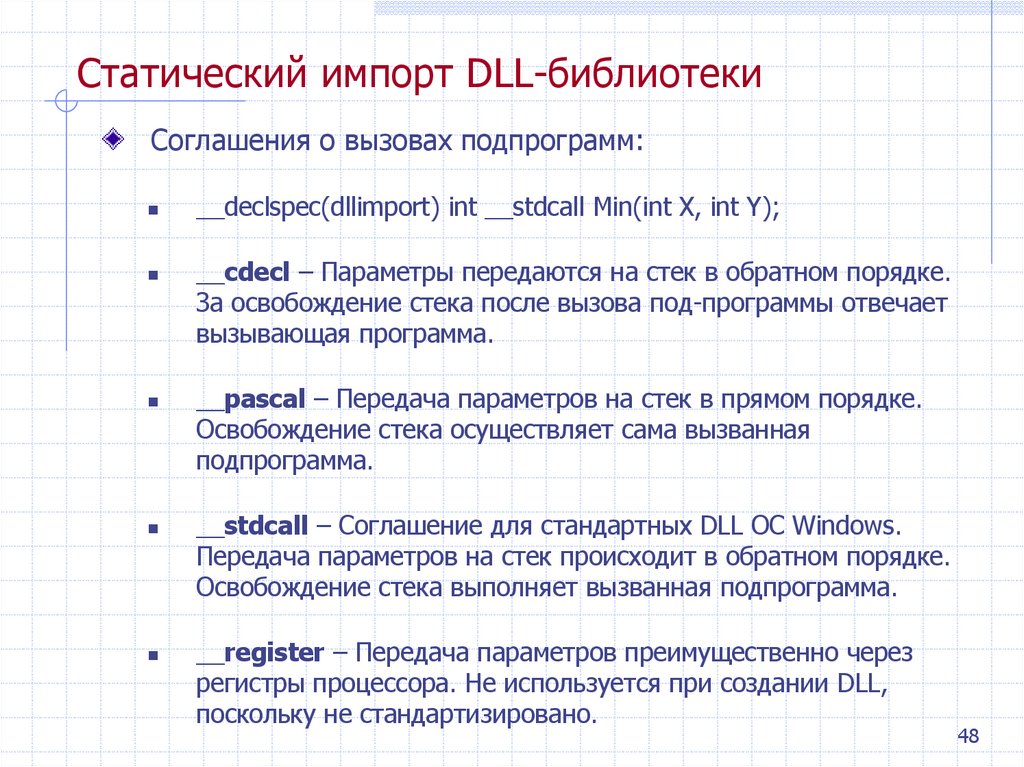 Статический импорт DLL-библиотеки

Соглашения о вызовах подпрограмм:

__declspec(dllimport) int __stdcall Min(int X, int Y);

__cdecl – Параметры передаются на стек в обратном порядке. За освобождение стека после вызова под-программы отвечает вызывающая программа.

__pascal – Передача параметров на стек в прямом порядке. Освобождение стека осуществляет сама вызванная подпрограмма.

__stdcall – Соглашение для стандартных DLL ОС Windows. Передача параметров на стек происходит в обратном порядке. Освобождение стека выполняет вызванная подпрограмма.

__register – Передача параметров преимущественно через регистры процессора. Не используется при создании DLL, поскольку не стандартизировано.

48